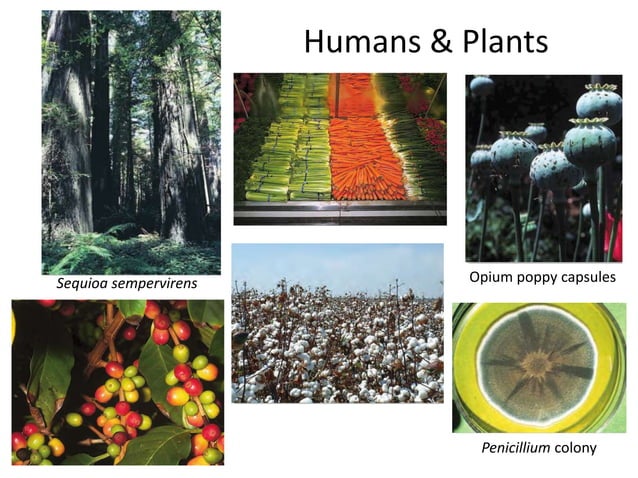 Humans & Plants

Sequioa sempervirens

Opium poppy capsules

Penicillium colony